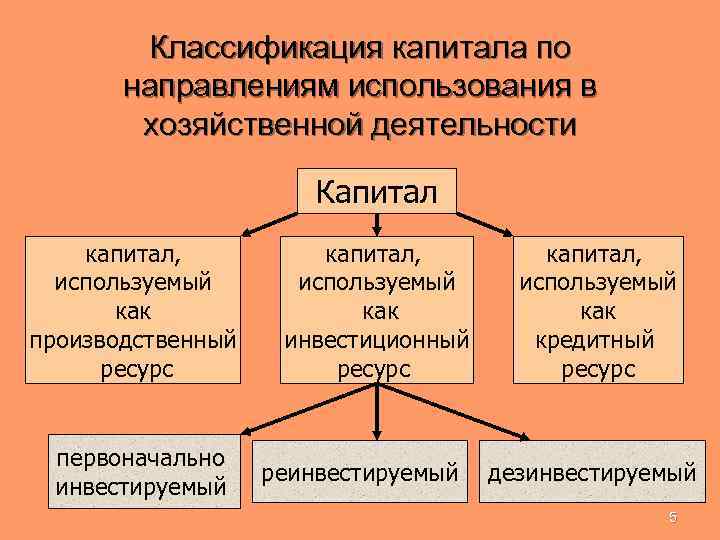 Классификация капитала по направлениям использования в хозяйственной деятельности

Капитал

капитал, используемый как производственный ресурс

капитал, используемый как инвестиционный ресурс

капитал, используемый как кредитный ресурс

первоначально инвестируемый

реинвестируемый

дезинвестируемый

5